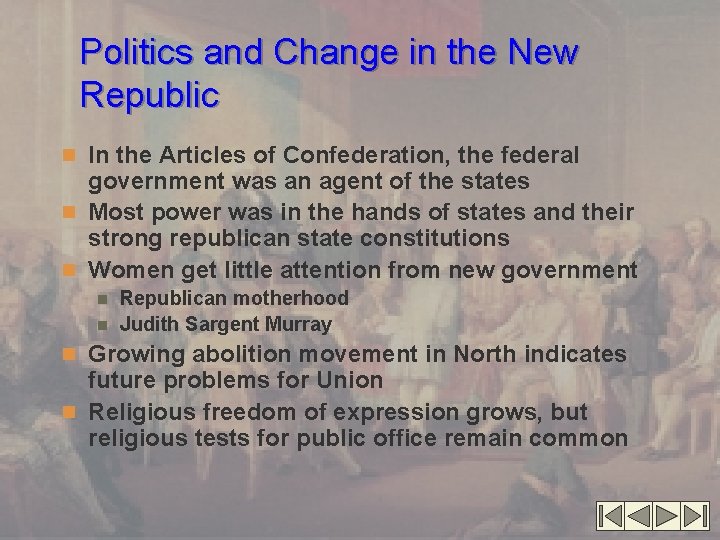 Politics and Change in the New Republic

In the Articles of Confederation, the federal government was an agent of the states

Most power was in the hands of states and their strong republican state constitutions

Women get little attention from new government

Republican motherhood

Judith Sargent Murray

Growing abolition movement in North indicates future problems for Union

Religious freedom of expression grows, but religious tests for public office remain common